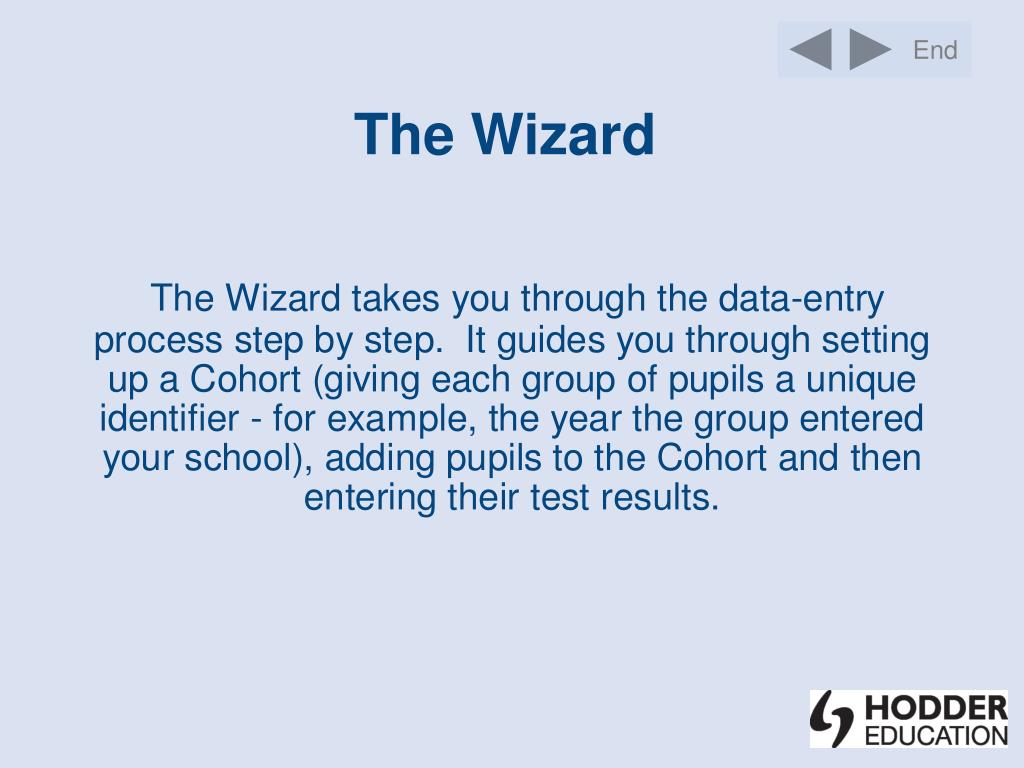 End

The Wizard

The Wizard takes you through the data-entry process step by step. It guides you through setting up a Cohort (giving each group of pupils a unique identifier - for example, the year the group entered your school), adding pupils to the Cohort and then entering their test results.

HODDER EDUCATION